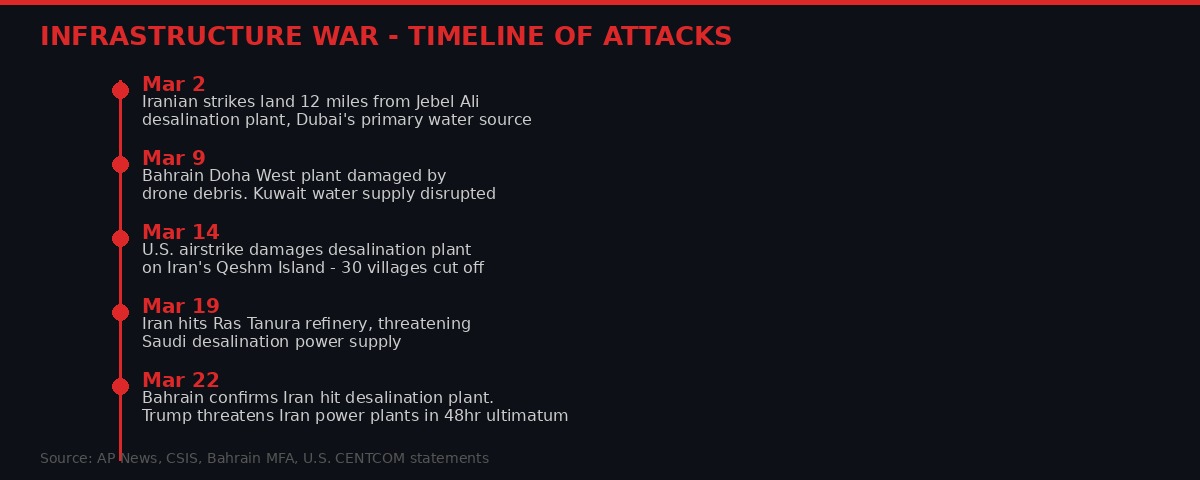 INFRASTRUCTURE WAR - TIMELINE OF ATTACKS

Mar 2
Iranian strikes land 12 miles from Jebel Ali desalination plant, Dubai's primary water source

Mar 9
Bahrain Doha West plant damaged by drone debris. Kuwait water supply disrupted

Mar 14
U.S. airstrike damages desalination plant on Iran's Qeshm Island - 30 villages cut off

Mar 19
Iran hits Ras Tanura refinery, threatening Saudi desalination power supply

Mar 22
Bahrain confirms Iran hit desalination plant. Trump threatens Iran power plants in 48hr ultimatum

Source: AP News, CSIS, Bahrain MFA, U.S. CENTCOM statements